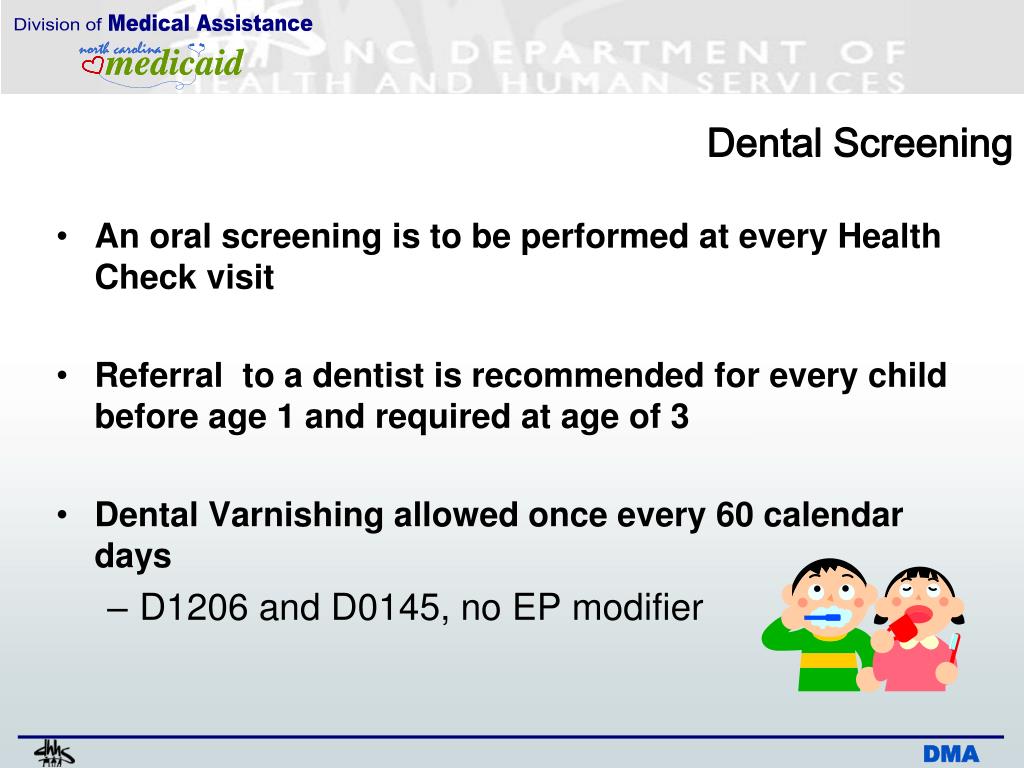 Division of Medical Assistance

north carolina medicaid

NC DEPARTMENT OF HEALTH AND HUMAN SERVICES

Dental Screening

• An oral screening is to be performed at every Health Check visit

• Referral  to a dentist is recommended for every child before age 1 and required at age of 3

• Dental Varnishing allowed once every 60 calendar days
– D1206 and D0145, no EP modifier

dhhs

DMA